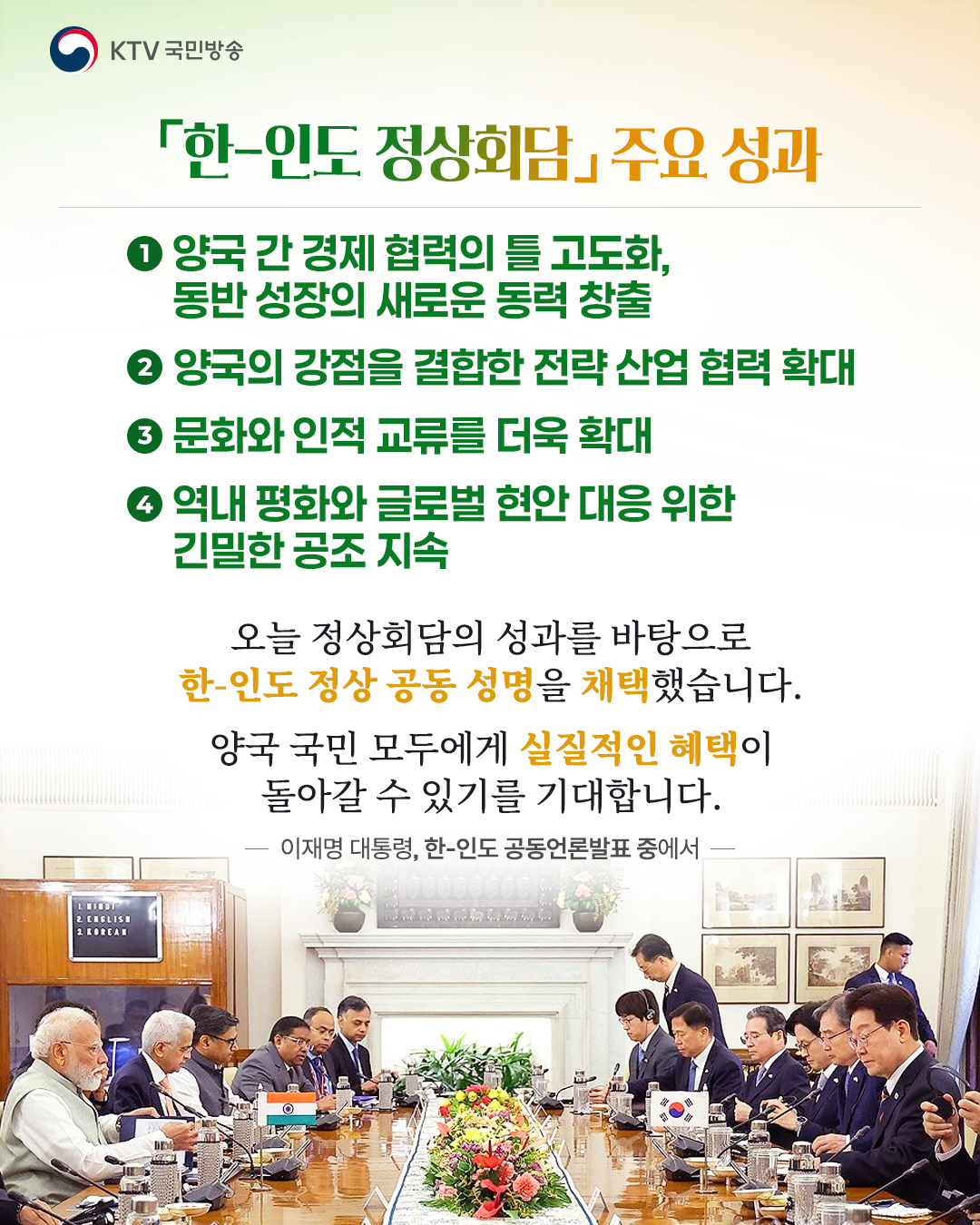 KTV 국민방송

「한-인도 정상회담」 주요 성과

❶ 양국 간 경제 협력의 틀 고도화, 동반 성장의 새로운 동력 창출

❷ 양국의 강점을 결합한 전략 산업 협력 확대

❸ 문화와 인적 교류를 더욱 확대

❹ 역내 평화와 글로벌 현안 대응 위한 긴밀한 공조 지속

오늘 정상회담의 성과를 바탕으로 한-인도 정상 공동 성명을 채택했습니다.

양국 국민 모두에게 실질적인 혜택이 돌아갈 수 있기를 기대합니다.

— 이재명 대통령, 한-인도 공동언론발표 중에서 —

1. HINDI
2. ENGLISH
3. KOREAN